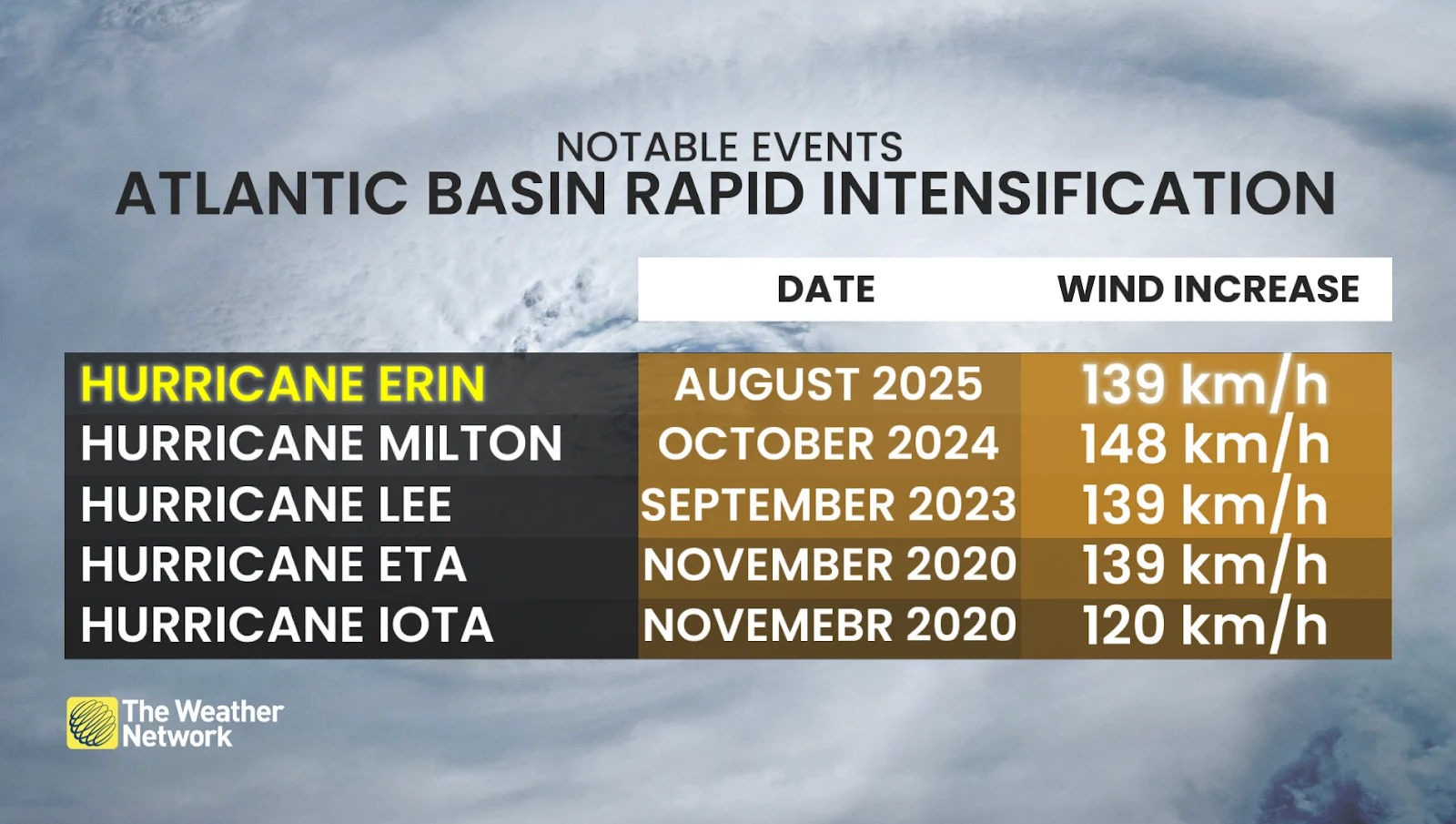 NOTABLE EVENTS
ATLANTIC BASIN RAPID INTENSIFICATION

| | DATE | WIND INCREASE |
|---|---|---|
| HURRICANE ERIN | AUGUST 2025 | 139 km/h |
| HURRICANE MILTON | OCTOBER 2024 | 148 km/h |
| HURRICANE LEE | SEPTEMBER 2023 | 139 km/h |
| HURRICANE ETA | NOVEMBER 2020 | 139 km/h |
| HURRICANE IOTA | NOVEMEBR 2020 | 120 km/h |

The Weather Network